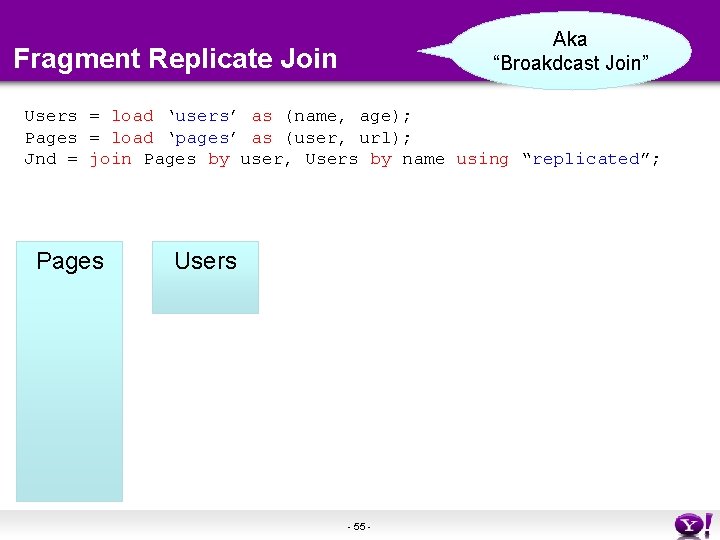 Fragment Replicate Join

Aka
“Broakdcast Join”

Users = load ‘users’ as (name, age);
Pages = load ‘pages’ as (user, url);
Jnd = join Pages by user, Users by name using “replicated”;

Pages

Users

- 55 -

Y!